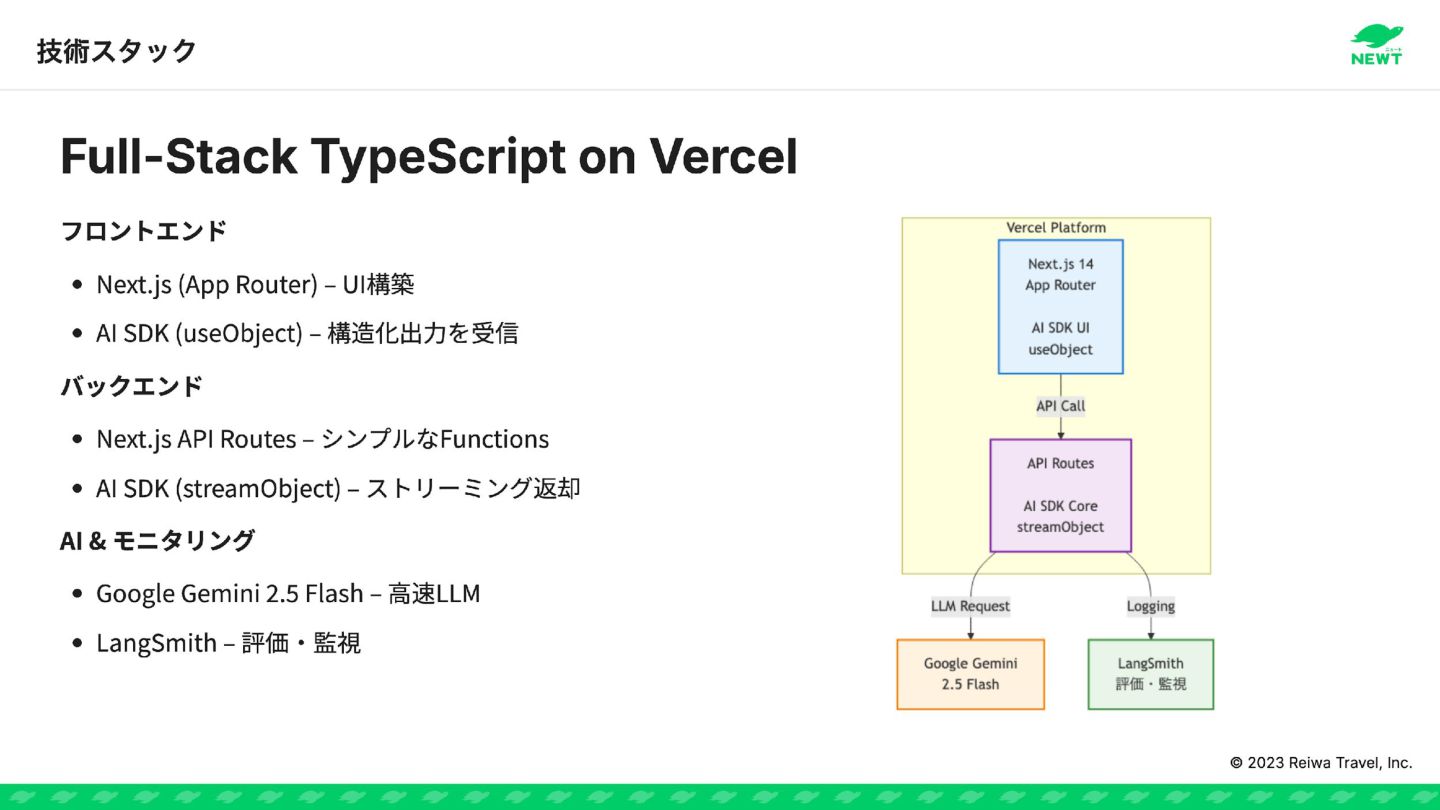 技術スタック

ニュート
NEWT

Full-Stack TypeScript on Vercel

フロントエンド

• Next.js (App Router) – UI構築
• AI SDK (useObject) – 構造化出力を受信

バックエンド

• Next.js API Routes – シンプルなFunctions
• AI SDK (streamObject) – ストリーミング返却

AI & モニタリング

• Google Gemini 2.5 Flash – 高速LLM
• LangSmith – 評価・監視

Vercel Platform

Next.js 14
App Router

AI SDK UI
useObject

API Call

API Routes

AI SDK Core
streamObject

LLM Request

Logging

Google Gemini
2.5 Flash

LangSmith
評価・監視

© 2023 Reiwa Travel, Inc.